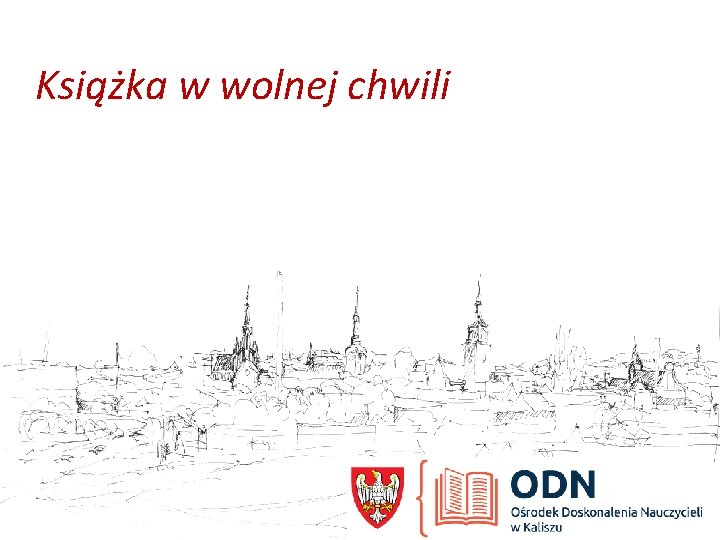 Książka w wolnej chwili

ODN
Ośrodek Doskonalenia Nauczycieli
w Kaliszu